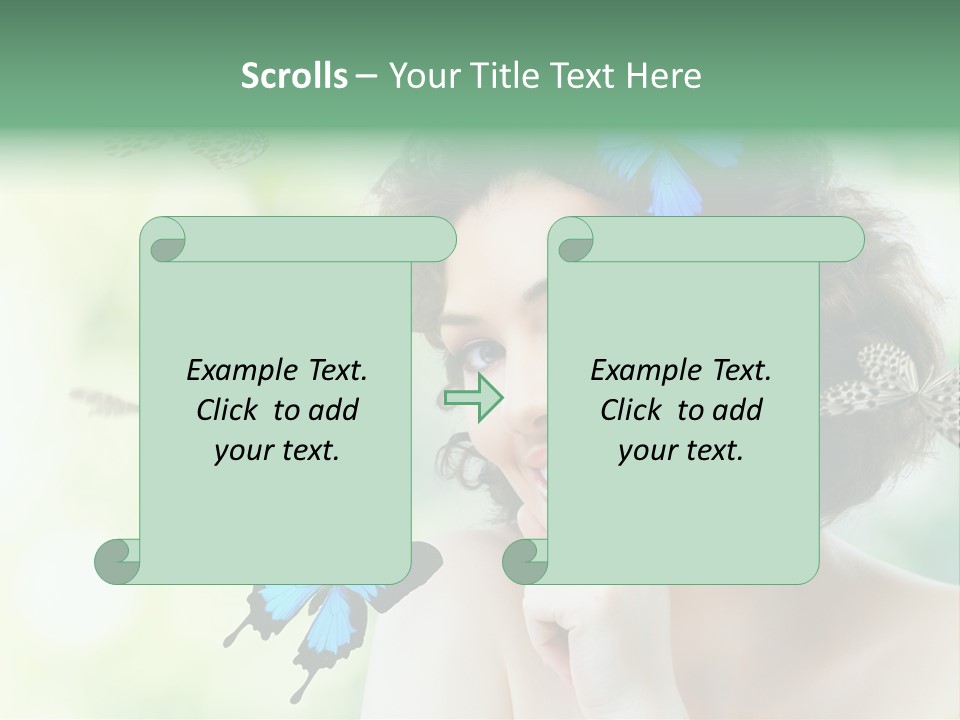 Scrolls – Your Title Text Here

Example Text. Click to add your text.

Example Text. Click to add your text.